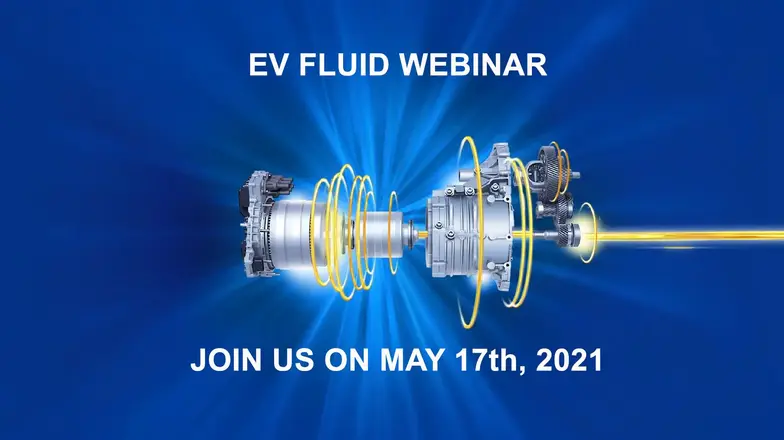 EV FLUID WEBINAR

JOIN US ON MAY 17th, 2021